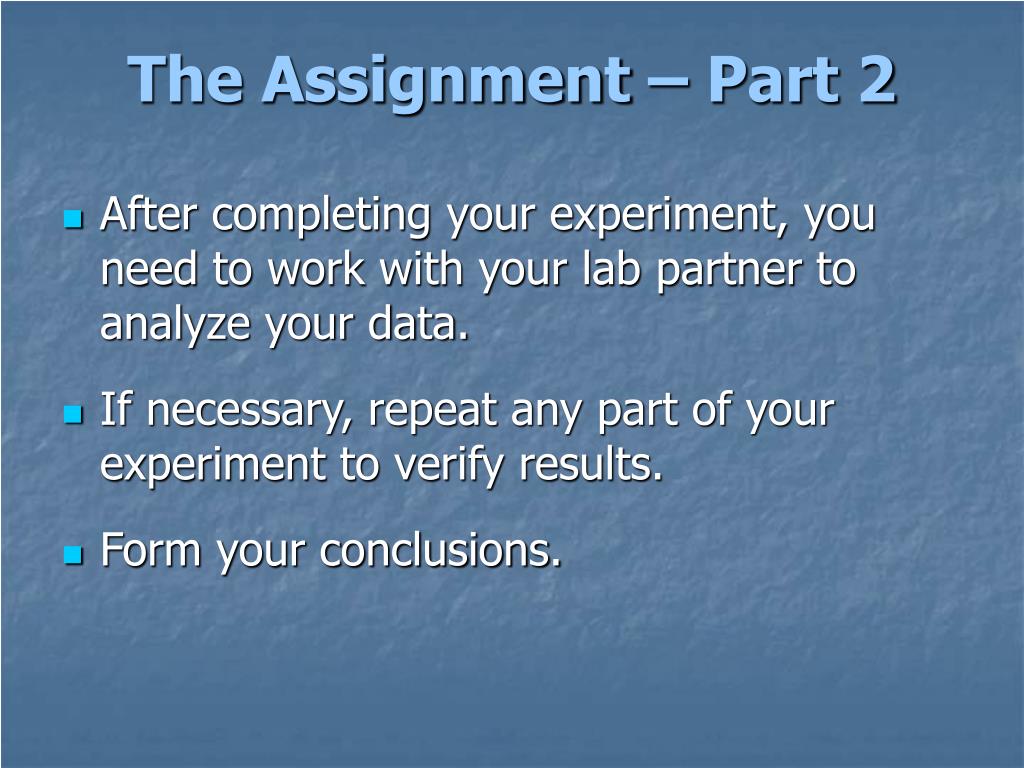 The Assignment – Part 2

After completing your experiment, you need to work with your lab partner to analyze your data.

If necessary, repeat any part of your experiment to verify results.

Form your conclusions.